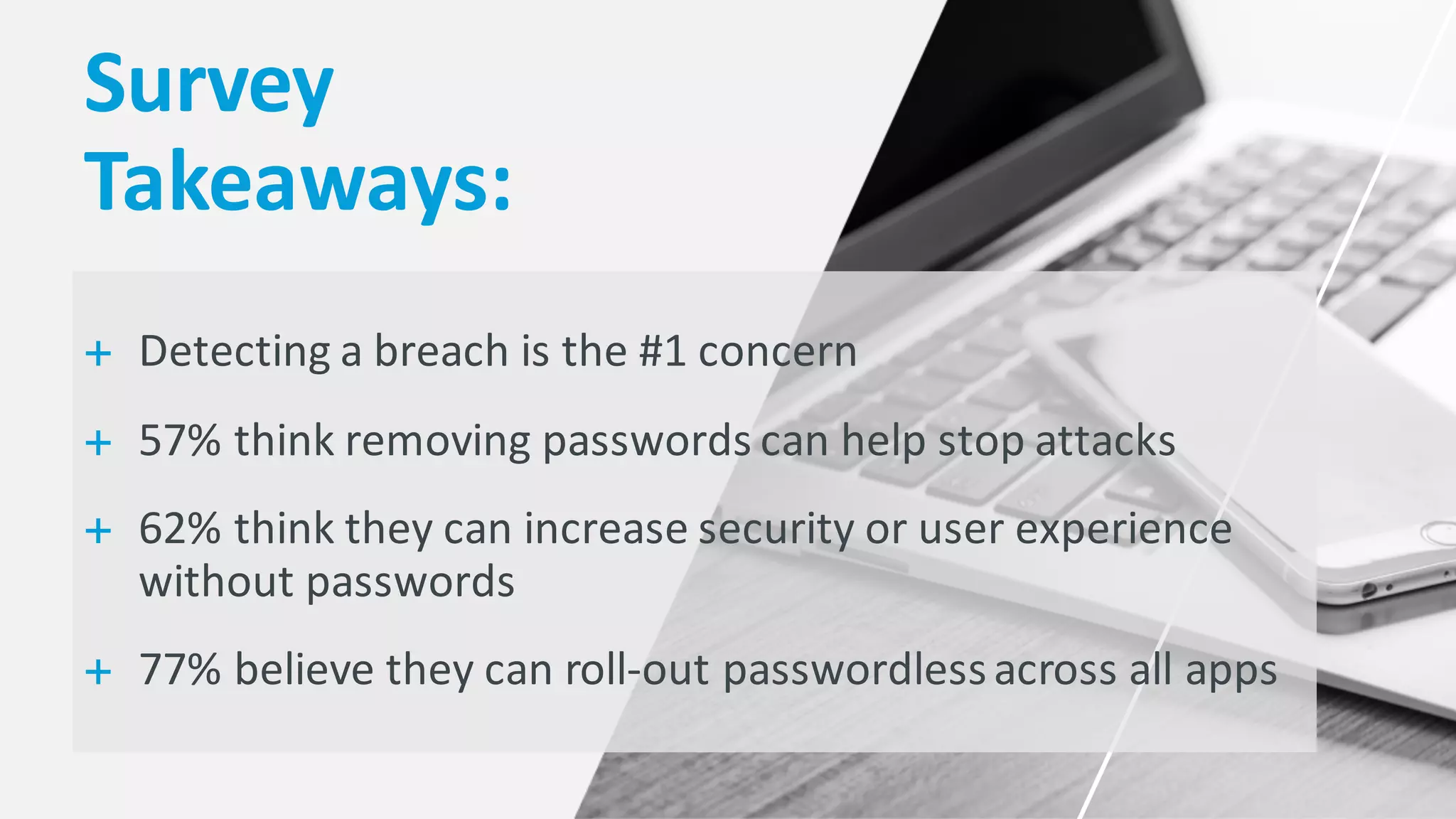 Survey Takeaways:

+ Detecting a breach is the #1 concern

+ 57% think removing passwords can help stop attacks

+ 62% think they can increase security or user experience without passwords

+ 77% believe they can roll-out passwordless across all apps